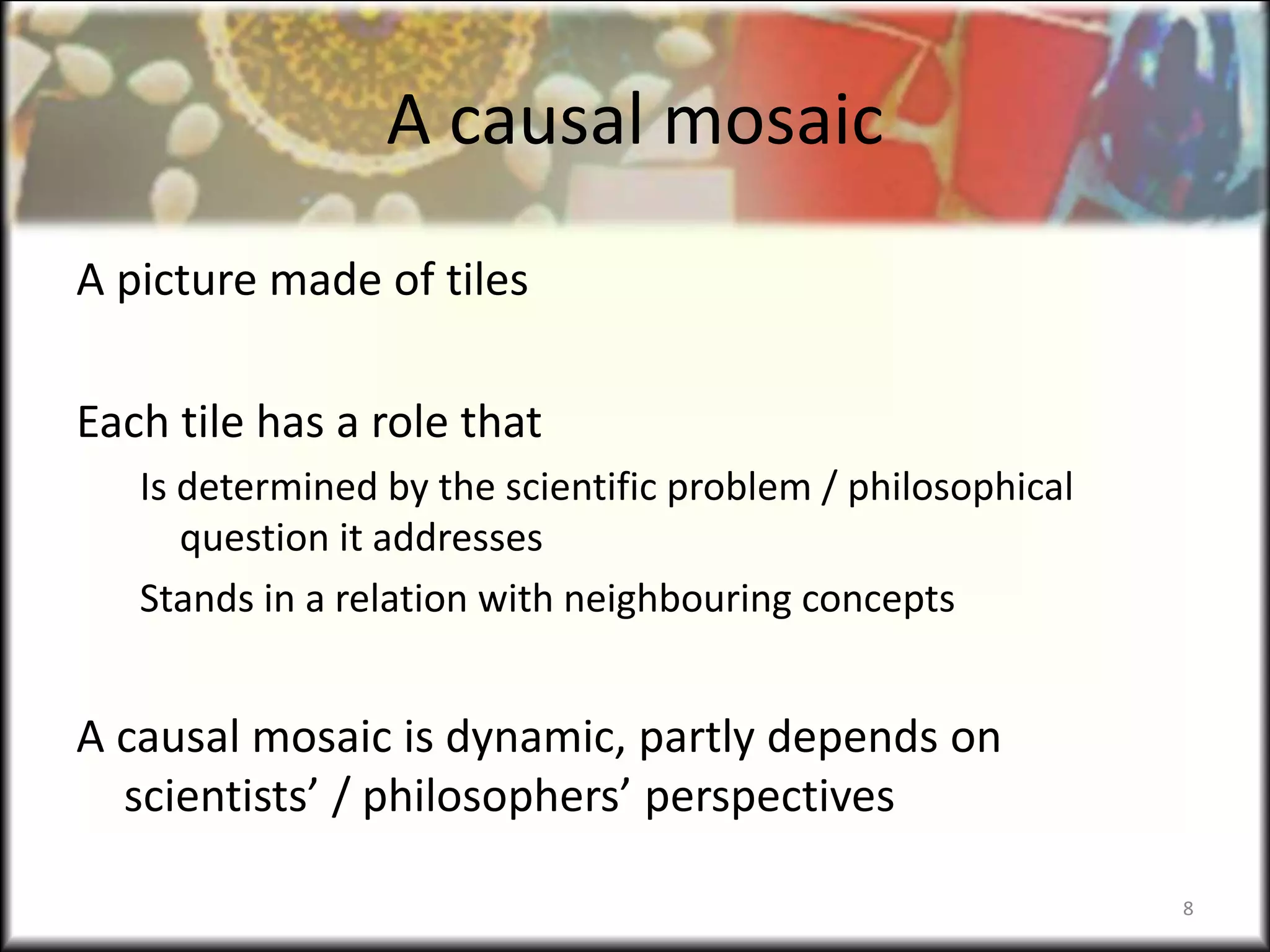 A causal mosaic

A picture made of tiles

Each tile has a role that

Is determined by the scientific problem / philosophical question it addresses

Stands in a relation with neighbouring concepts

A causal mosaic is dynamic, partly depends on scientists’ / philosophers’ perspectives

8